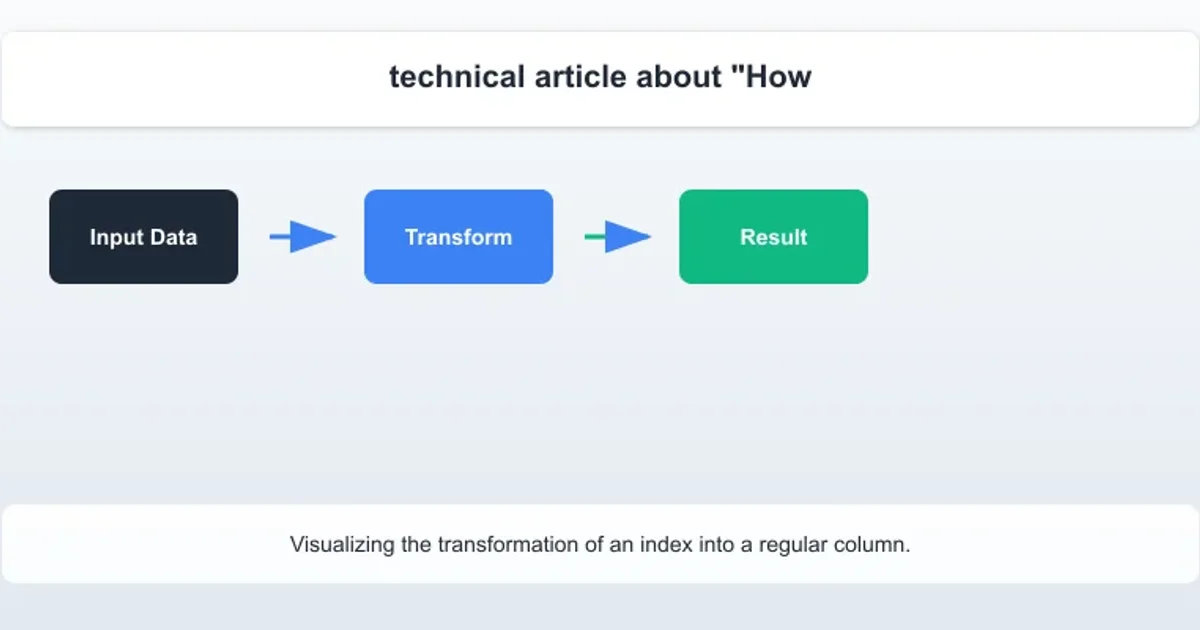 technical article about "How

Input Data

Transform

Result

Visualizing the transformation of an index into a regular column.